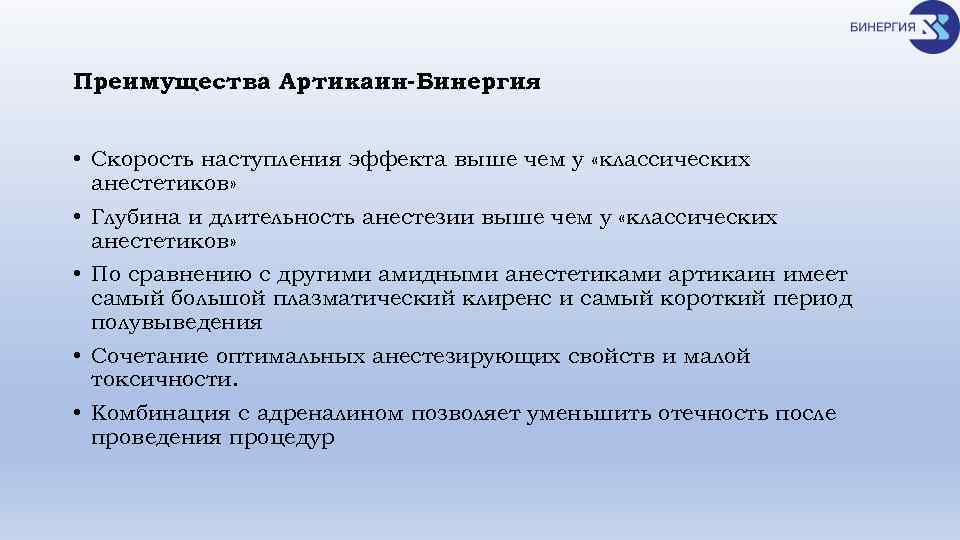 БИНЕРГИЯ

Преимущества Артикаин-Бинергия

• Скорость наступления эффекта выше чем у «классических анестетиков»
• Глубина и длительность анестезии выше чем у «классических анестетиков»
• По сравнению с другими амидными анестетиками артикаин имеет самый большой плазматический клиренс и самый короткий период полувыведения
• Сочетание оптимальных анестезирующих свойств и малой токсичности.
• Комбинация с адреналином позволяет уменьшить отечность после проведения процедур